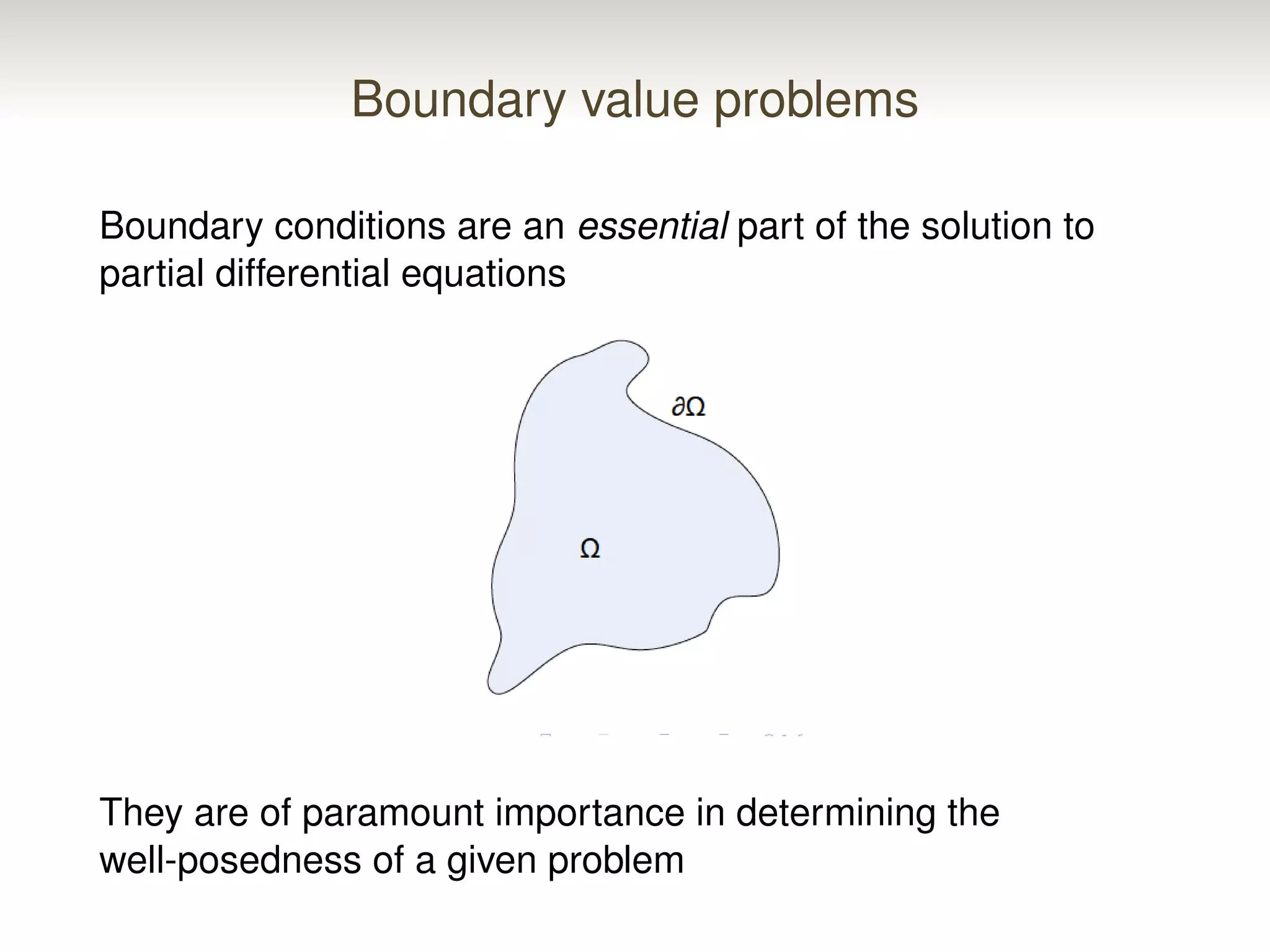 Boundary value problems

Boundary conditions are an essential part of the solution to partial differential equations

$\partial\Omega$

$\Omega$

They are of paramount importance in determining the well-posedness of a given problem